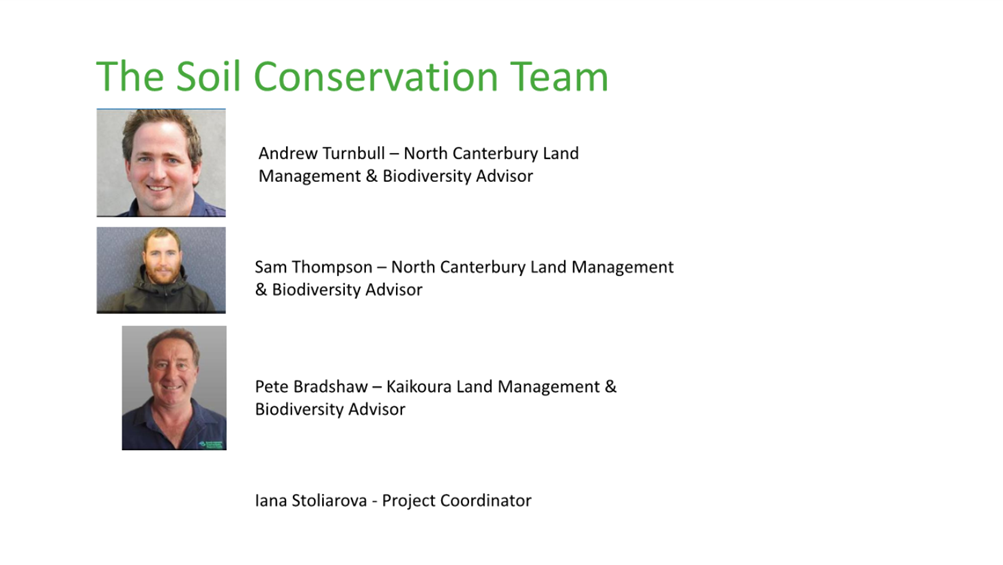 The Soil Conservation Team

Andrew Turnbull – North Canterbury Land Management & Biodiversity Advisor

Sam Thompson – North Canterbury Land Management & Biodiversity Advisor

Pete Bradshaw – Kaikoura Land Management & Biodiversity Advisor

Iana Stoliarova - Project Coordinator